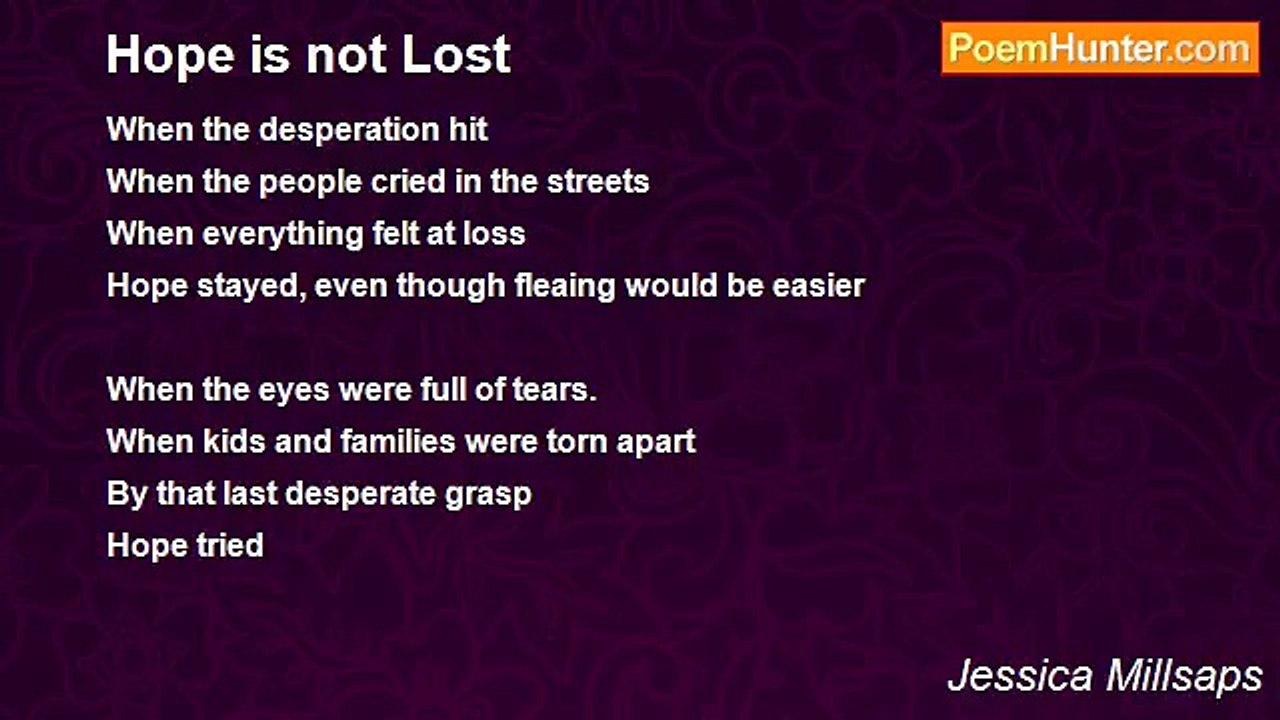 Hope is not Lost

PoemHunter.com

When the desperation hit
When the people cried in the streets
When everything felt at loss
Hope stayed, even though fleaing would be easier

When the eyes were full of tears.
When kids and families were torn apart
By that last desperate grasp
Hope tried

Jessica Millsaps